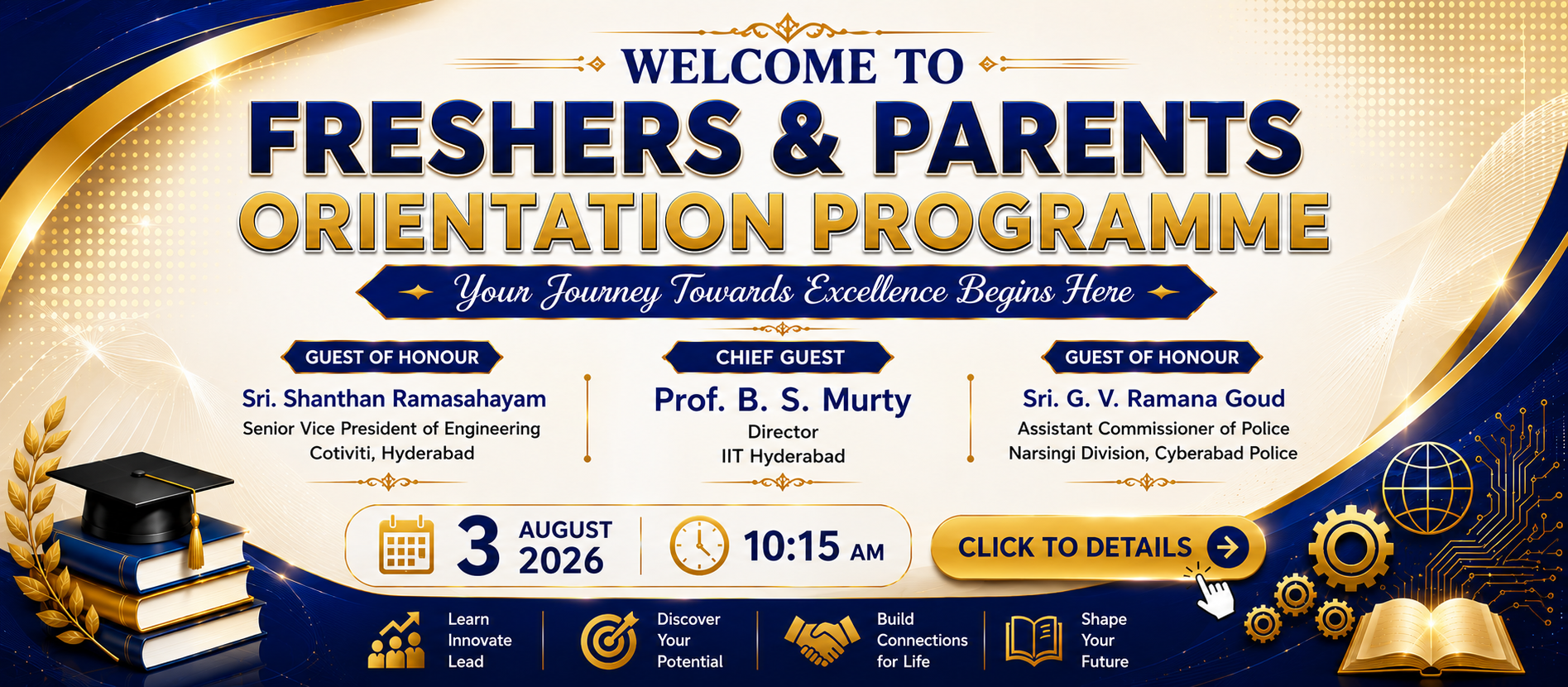 WELCOME TO
FRESHERS & PARENTS
ORIENTATION PROGRAMME
Your Journey Towards Excellence Begins Here

GUEST OF HONOUR
Sri. Shanthan Ramasahayam
Senior Vice President of Engineering
Cotiviti, Hyderabad

CHIEF GUEST
Prof. B. S. Murty
Director
IIT Hyderabad

GUEST OF HONOUR
Sri. G. V. Ramana Goud
Assistant Commissioner of Police
Narsingi Division, Cyberabad Police

3 AUGUST 2026
10:15 AM
CLICK TO DETAILS

Learn Innovate Lead
Discover Your Potential
Build Connections for Life
Shape Your Future